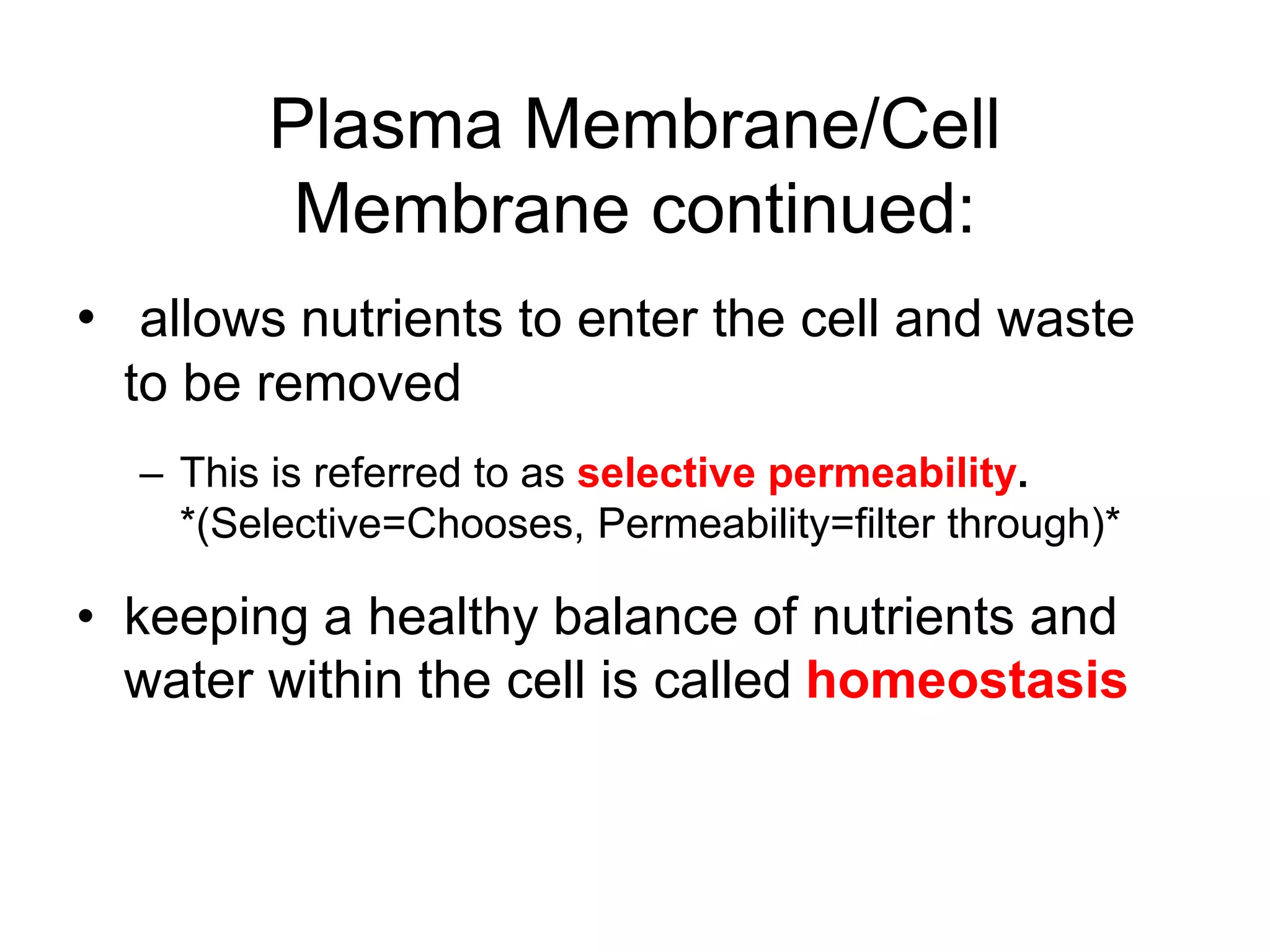 Plasma Membrane/Cell Membrane continued:

• allows nutrients to enter the cell and waste to be removed

– This is referred to as selective permeability. *(Selective=Chooses, Permeability=filter through)*

• keeping a healthy balance of nutrients and water within the cell is called homeostasis